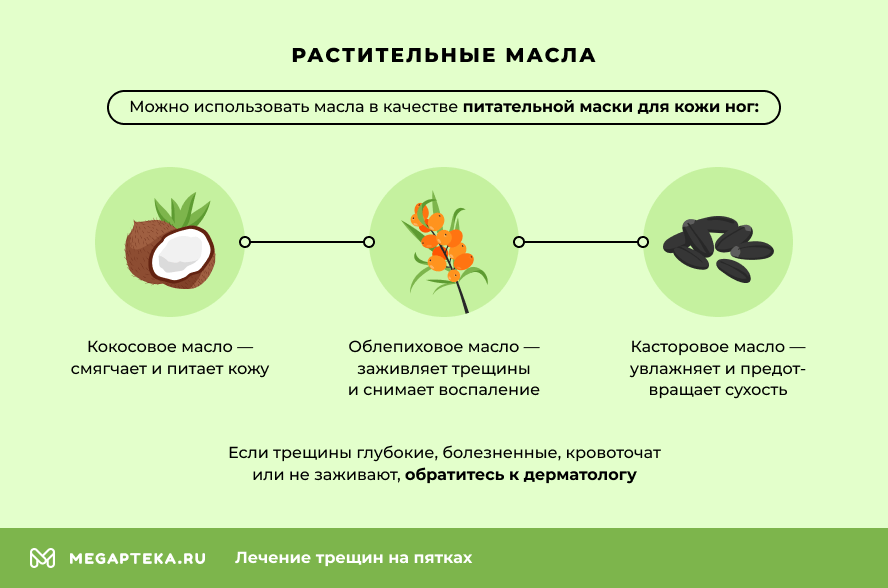 РАСТИТЕЛЬНЫЕ МАСЛА

Можно использовать масла в качестве питательной маски для кожи ног:

Кокосовое масло — смягчает и питает кожу

Облепиховое масло — заживляет трещины и снимает воспаление

Касторовое масло — увлажняет и предотвращает сухость

Если трещины глубокие, болезненные, кровоточат или не заживают, обратитесь к дерматологу

MEGAPTEKA.RU Лечение трещин на пятках